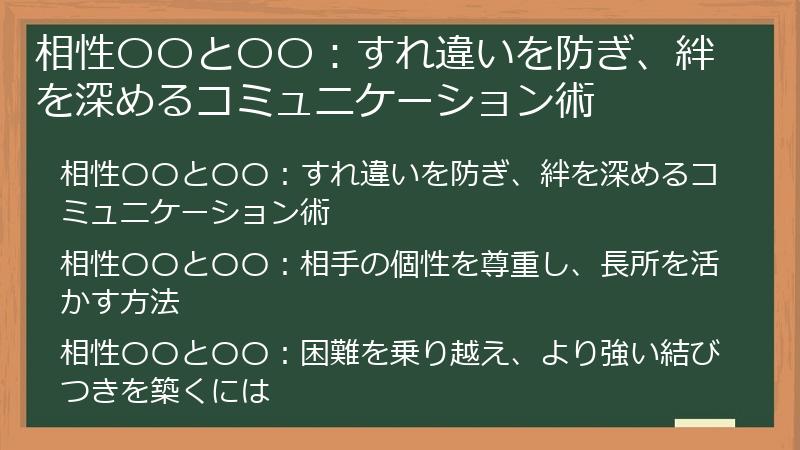 相性〇〇と〇〇：すれ違いを防ぎ、絆を深めるコミュニケーション術

相性〇〇と〇〇：すれ違いを防ぎ、絆を深めるコミュニケーション術

相性〇〇と〇〇：相手の個性を尊重し、長所を活かす方法

相性〇〇と〇〇：困難を乗り越え、より強い結びつきを築くには